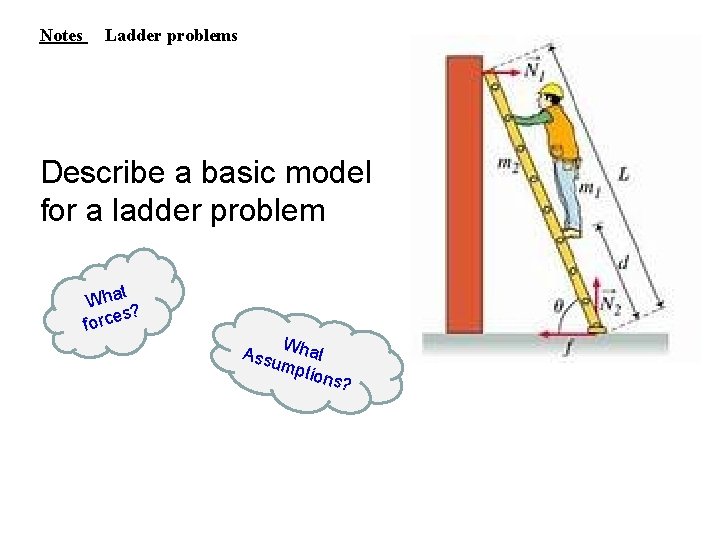 Notes Ladder problems

Describe a basic model for a ladder problem

What forces?

What Assumptions?

$\vec{N}_1$

$m_2$

$m_1$

$L$

$d$

$\theta$

$\vec{N}_2$

$f$